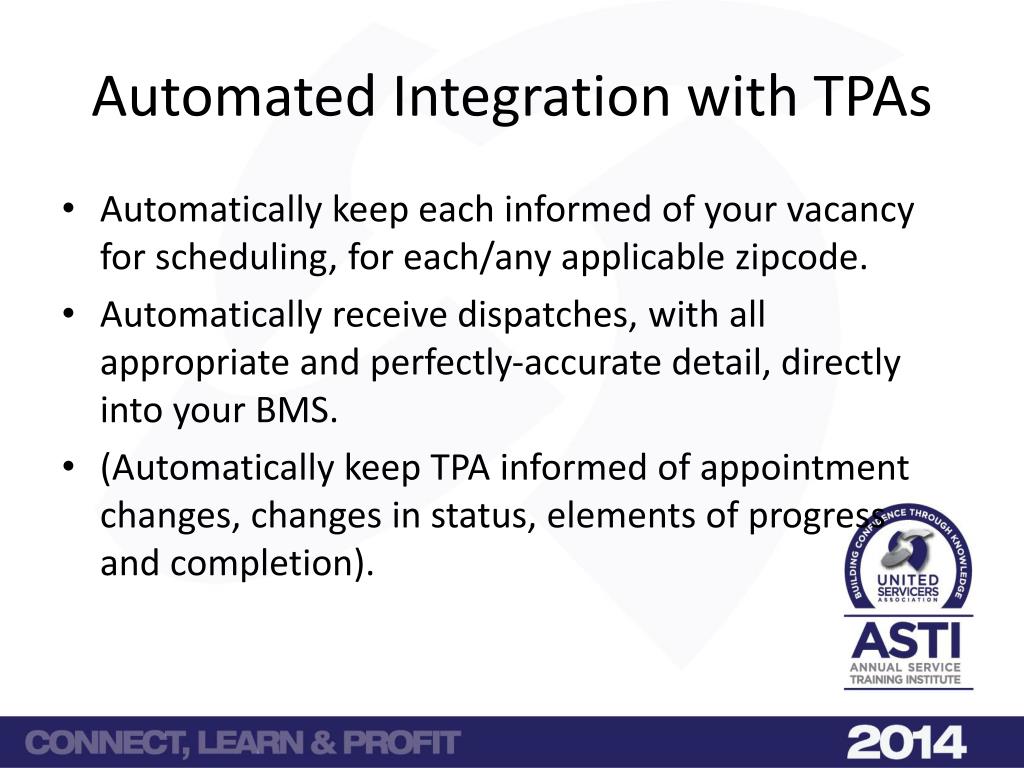 Automated Integration with TPAs

• Automatically keep each informed of your vacancy for scheduling, for each/any applicable zipcode.
• Automatically receive dispatches, with all appropriate and perfectly-accurate detail, directly into your BMS.
• (Automatically keep TPA informed of appointment changes, changes in status, elements of progress and completion).

BUILDING CONFIDENCE THROUGH KNOWLEDGE
UNITED SERVICERS ASSOCIATION
ASTI
ANNUAL SERVICE TRAINING INSTITUTE

CONNECT, LEARN & PROFIT
2014